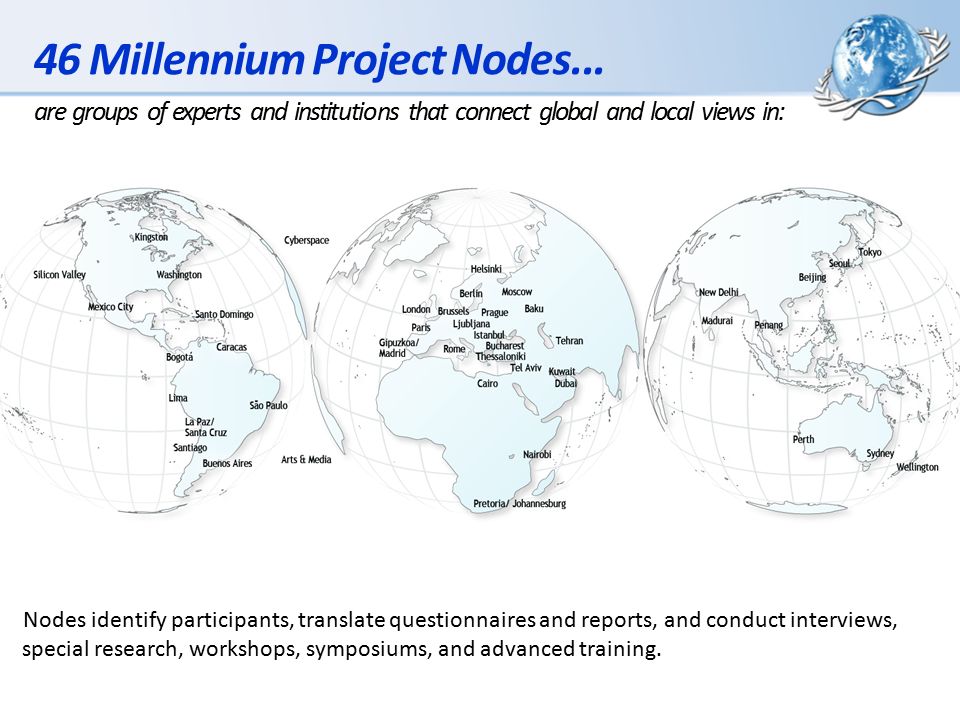 46 Millennium Project Nodes…

are groups of experts and institutions that connect global and local views in:

Kingston
Cyberspace
Silicon Valley
Washington
Mexico City
Santo Domingo
Caracas
Bogotá
Lima
São Paulo
La Paz/ Santa Cruz
Santiago
Buenos Aires
Arts & Media

Helsinki
Berlin
Moscow
London
Brussels
Prague
Baku
Paris
Ljubljana
Istanbul
Gipuzkoa/ Madrid
Rome
Bucharest
Thessaloniki
Tehran
Tel Aviv
Kuwait
Cairo
Dubai
Nairobi
Pretoria/ Johannesburg

Tokyo
Seoul
Beijing
New Delhi
Madurai
Penang
Perth
Sydney
Wellington

Nodes identify participants, translate questionnaires and reports, and conduct interviews, special research, workshops, symposiums, and advanced training.